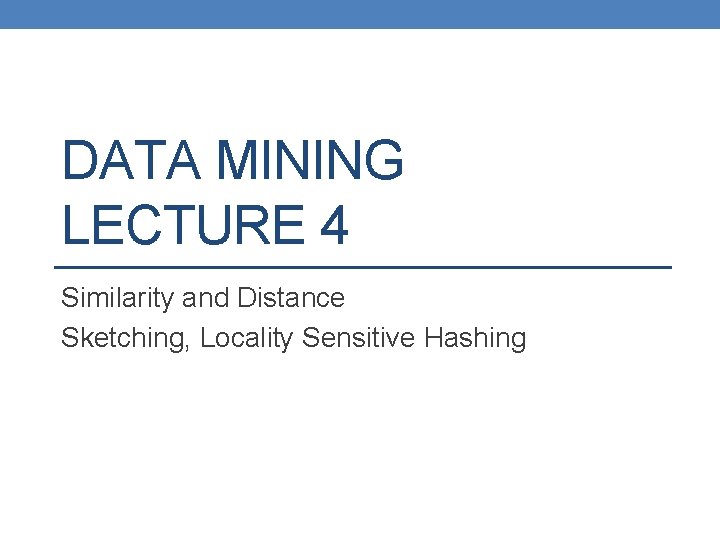 DATA MINING
LECTURE 4

Similarity and Distance
Sketching, Locality Sensitive Hashing